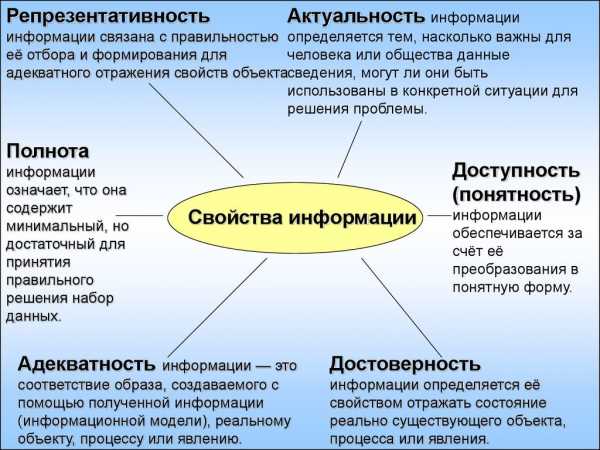 Репрезентативность информации связана с правильностью её отбора и формирования для адекватного отражения свойств объекта

Актуальность информации определяется тем, насколько важны для человека или общества данные сведения, могут ли они быть использованы в конкретной ситуации для решения проблемы.

Полнота информации означает, что она содержит минимальный, но достаточный для принятия правильного решения набор данных.

Свойства информации

Доступность (понятность) информации обеспечивается за счёт её преобразования в понятную форму.

Адекватность информации — это соответствие образа, создаваемого с помощью полученной информации (информационной модели), реальному объекту, процессу или явлению.

Достоверность информации определяется её свойством отражать состояние реально существующего объекта, процесса или явления.